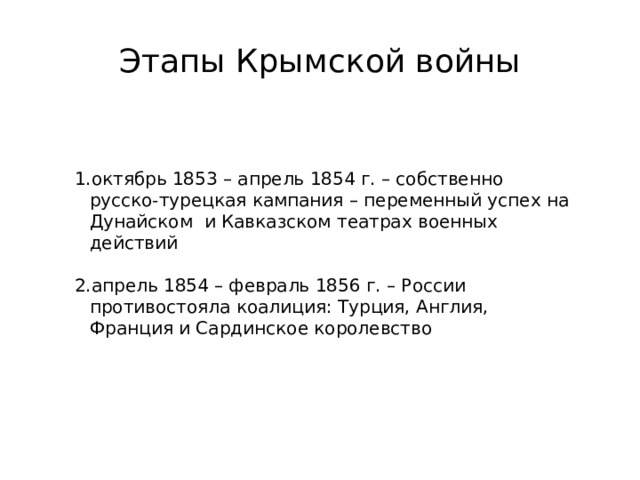 Этапы Крымской войны

1.октябрь 1853 – апрель 1854 г. – собственно русско-турецкая кампания – переменный успех на Дунайском и Кавказском театрах военных действий

2.апрель 1854 – февраль 1856 г. – России противостояла коалиция: Турция, Англия, Франция и Сардинское королевство